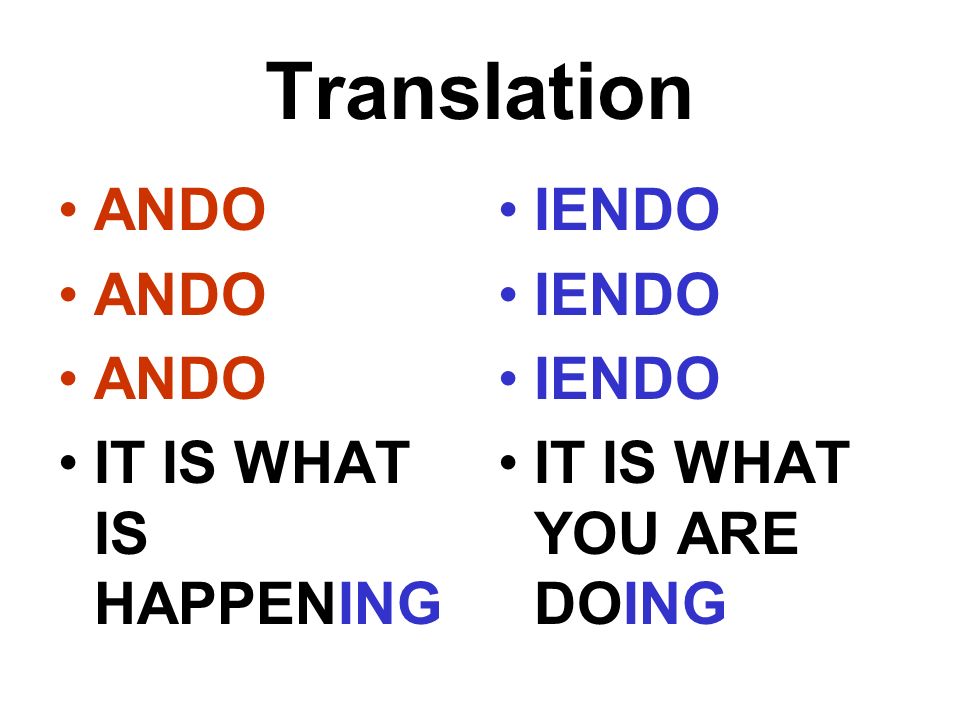 Translation

• ANDO
• ANDO
• ANDO
• IT IS WHAT IS HAPPENING

• IENDO
• IENDO
• IENDO
• IT IS WHAT YOU ARE DOING